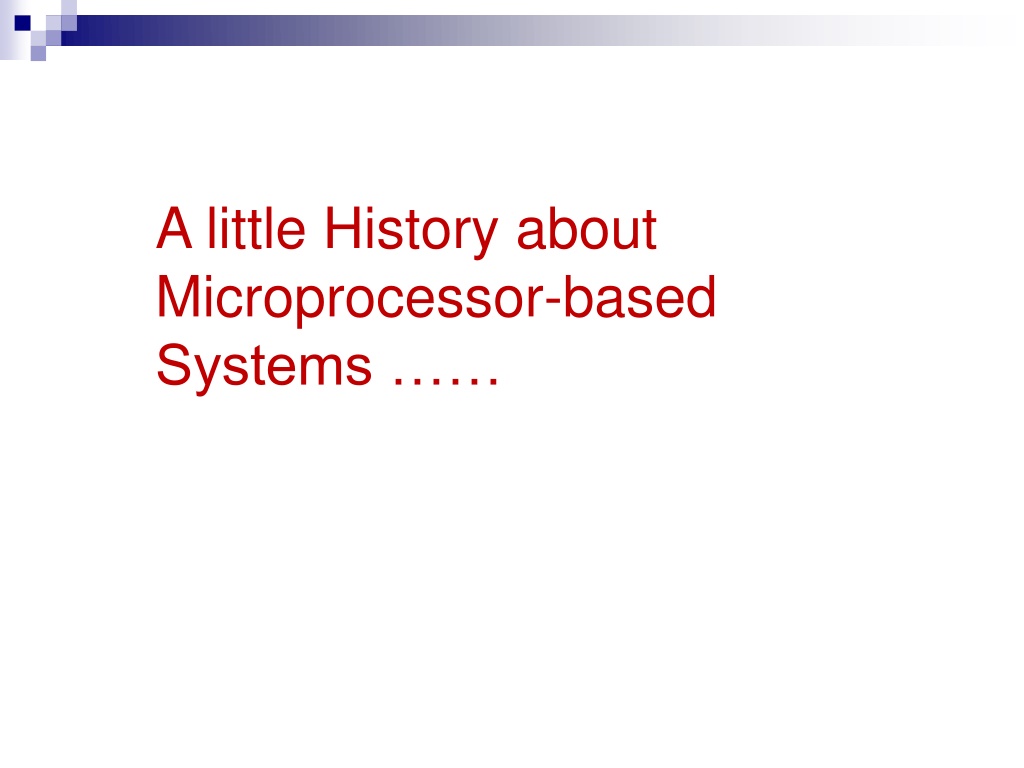 A little History about Microprocessor-based Systems ……